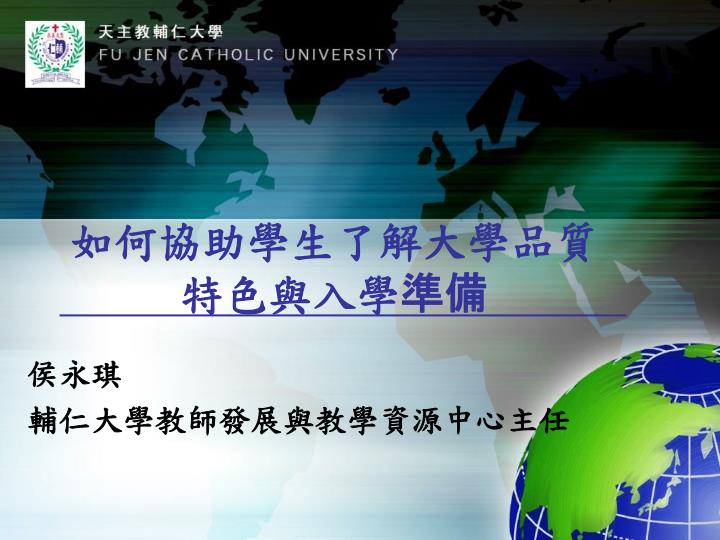 天主教輔仁大學
FU JEN CATHOLIC UNIVERSITY

如何協助學生了解大學品質
特色與入學準備

侯永琪
輔仁大學教師發展與教學資源中心主任